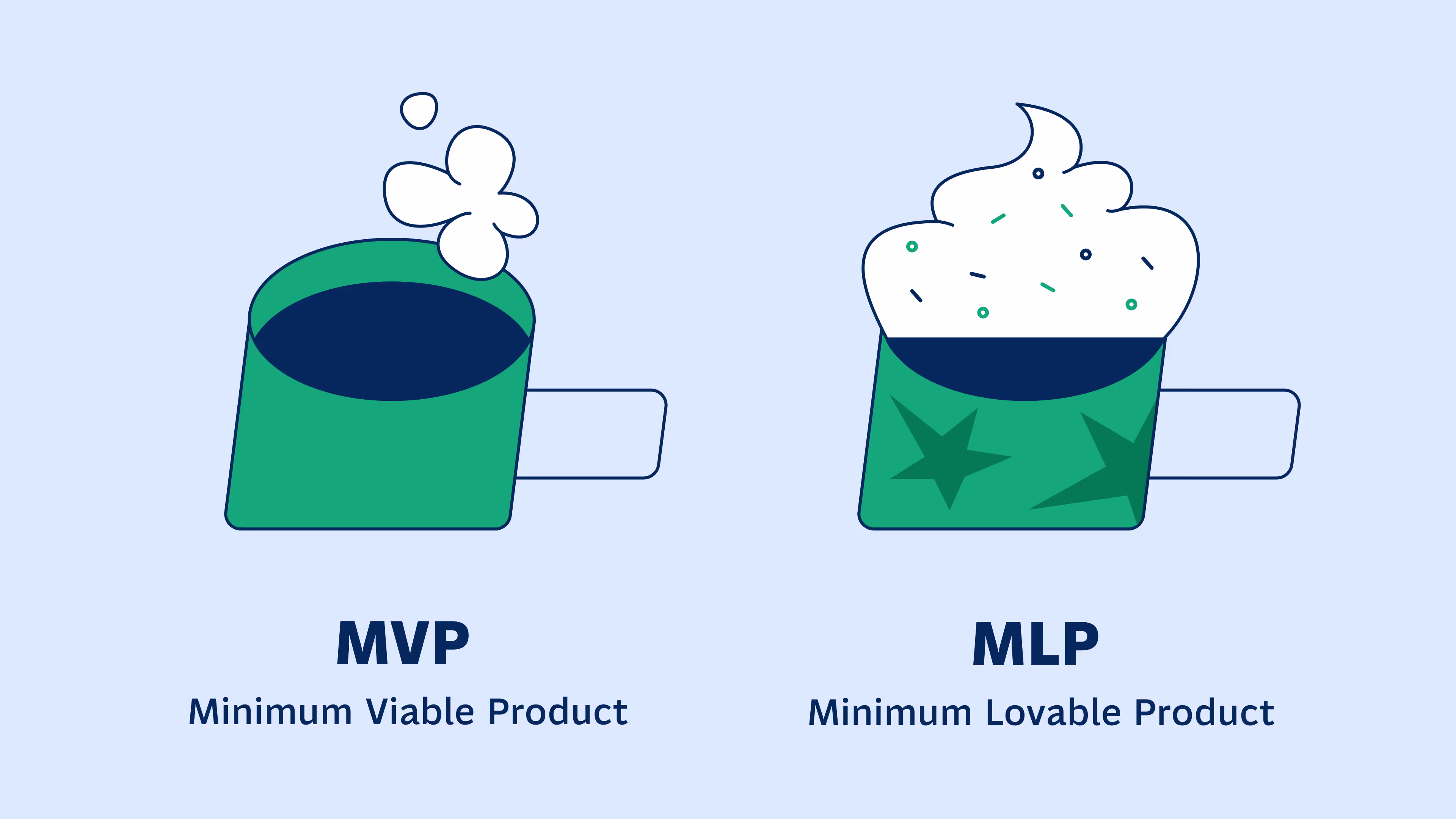 MVP
Minimum Viable Product

MLP
Minimum Lovable Product